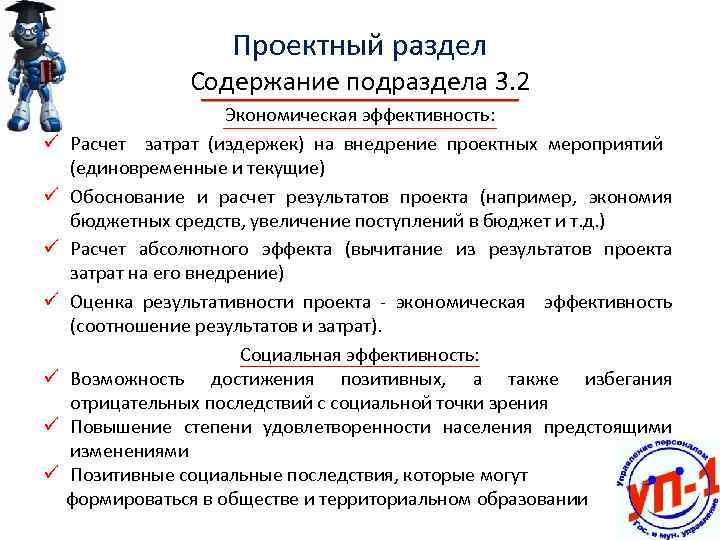 Проектный раздел
Содержание подраздела 3.2

Экономическая эффективность:

✓ Расчет затрат (издержек) на внедрение проектных мероприятий (единовременные и текущие)

✓ Обоснование и расчет результатов проекта (например, экономия бюджетных средств, увеличение поступлений в бюджет и т.д.)

✓ Расчет абсолютного эффекта (вычитание из результатов проекта затрат на его внедрение)

✓ Оценка результативности проекта - экономическая эффективность (соотношение результатов и затрат).

Социальная эффективность:

✓ Возможность достижения позитивных, а также избегания отрицательных последствий с социальной точки зрения

✓ Повышение степени удовлетворенности населения предстоящими изменениями

✓ Позитивные социальные последствия, которые могут формироваться в обществе и территориальном образовании

Управление персоналом
УП-1
Гос. и мун. управление